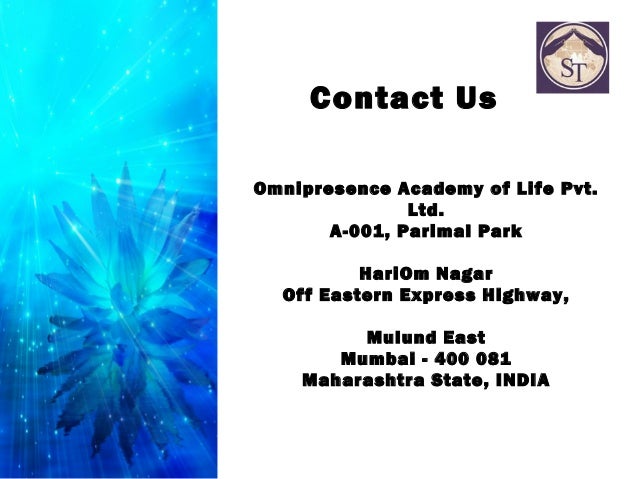 ST

Contact Us

Omnipresence Academy of Life Pvt. Ltd.
A-001, Parimal Park

HariOm Nagar
Off Eastern Express Highway,

Mulund East
Mumbai - 400 081
Maharashtra State, INDIA